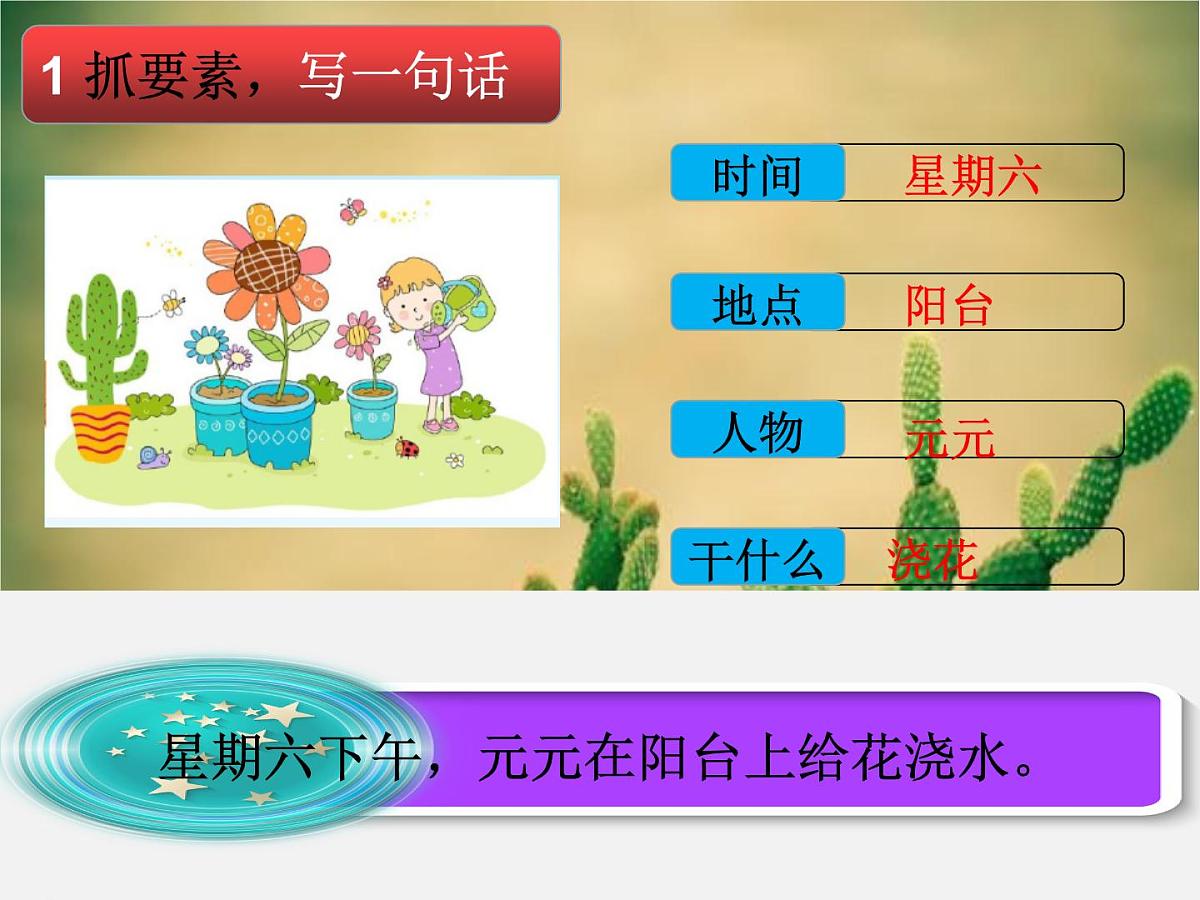 1 抓要素，写一句话

时间 星期六

地点 阳台

人物 元元

干什么 浇花

星期六下午，元元在阳台上给花浇水。